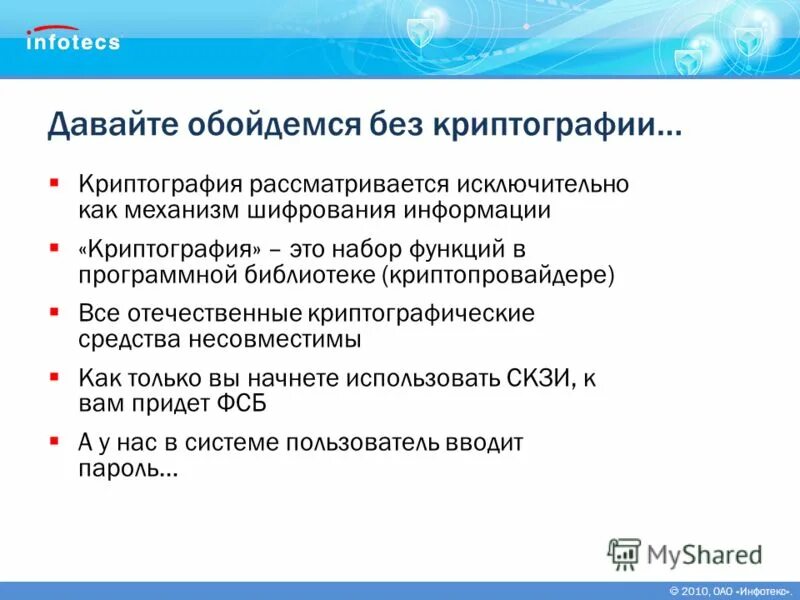 infotecs

Давайте обойдемся без криптографии…

- Криптография рассматривается исключительно как механизм шифрования информации
- «Криптография» – это набор функций в программной библиотеке (криптопровайдере)
- Все отечественные криптографические средства несовместимы
- Как только вы начнете использовать СКЗИ, к вам придет ФСБ
- А у нас в системе пользователь вводит пароль…

MyShared

© 2010, ОАО «Инфотекс».